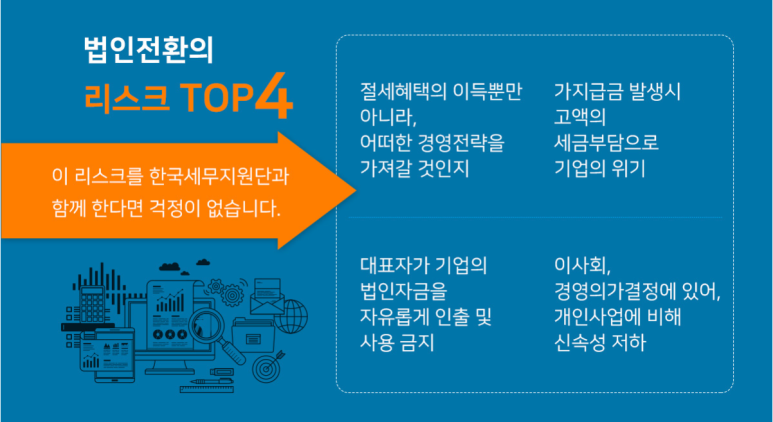 법인전환의
리스크 TOP4

이 리스크를 한국세무지원단과 함께 한다면 걱정이 없습니다.

절세혜택의 이득뿐만 아니라, 어떠한 경영전략을 가져갈 것인지

가지급금 발생시 고액의 세금부담으로 기업의 위기

대표자가 기업의 법인자금을 자유롭게 인출 및 사용 금지

이사회, 경영의가결정에 있어, 개인사업에 비해 신속성 저하